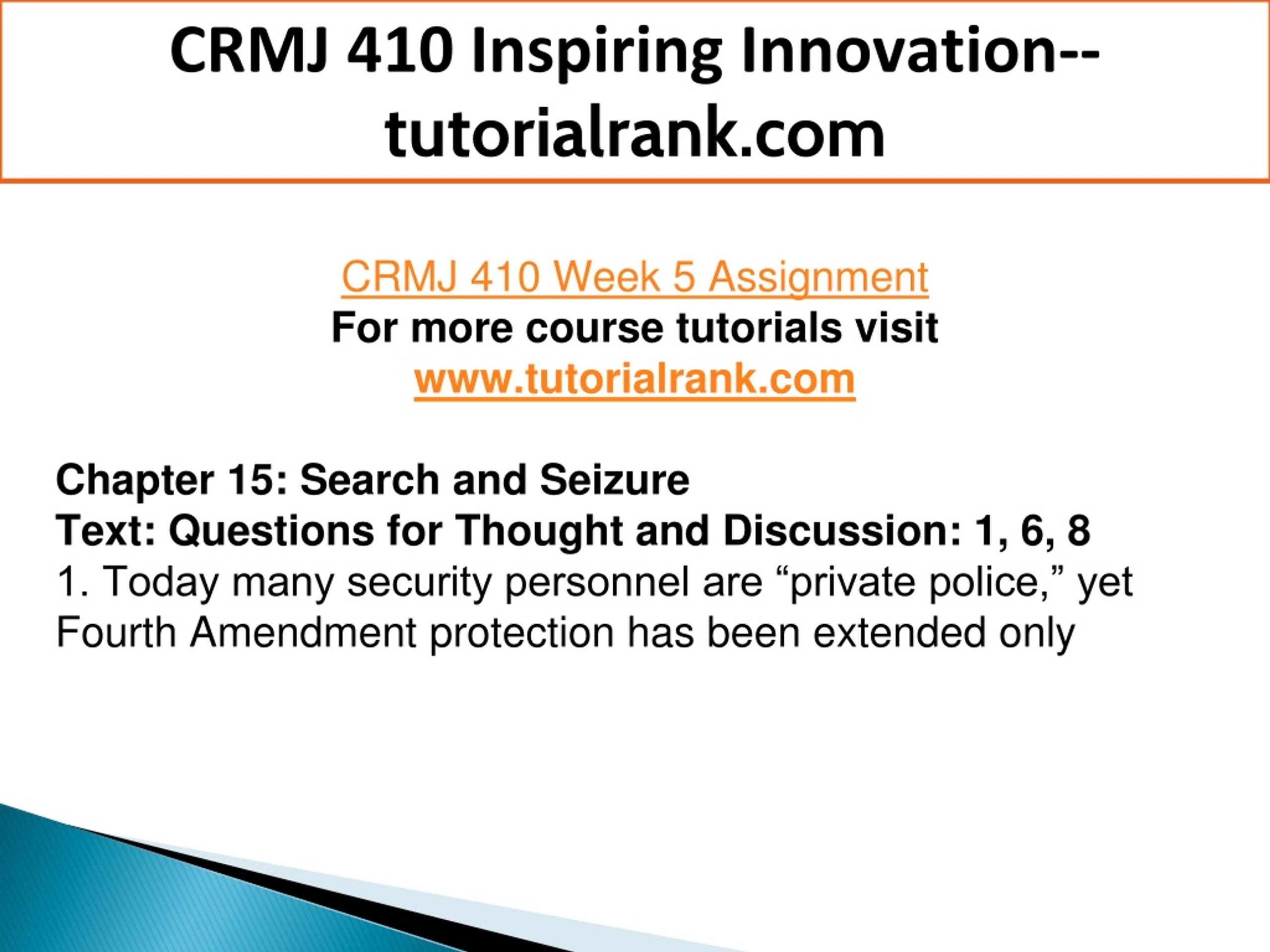 CRMJ 410 Inspiring Innovation--tutorialrank.com

CRMJ 410 Week 5 Assignment
For more course tutorials visit
www.tutorialrank.com

Chapter 15: Search and Seizure
Text: Questions for Thought and Discussion: 1, 6, 8
1. Today many security personnel are “private police,” yet Fourth Amendment protection has been extended only